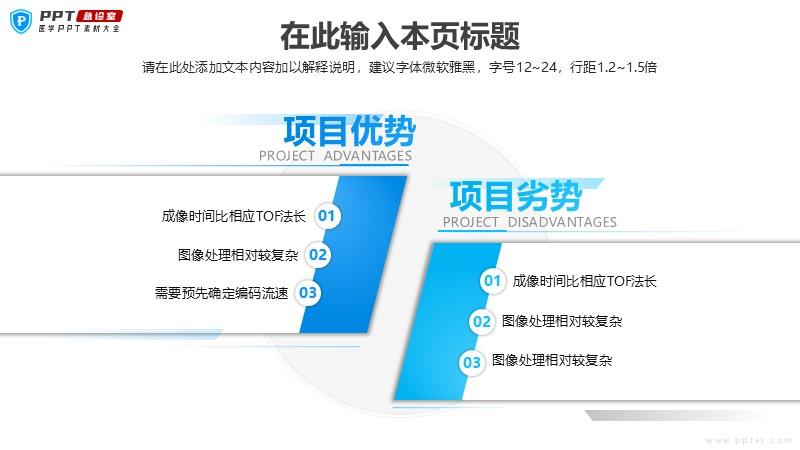 PPT 急诊室
医学PPT素材大全

在此输入本页标题

请在此处添加文本内容加以解释说明，建议字体微软雅黑，字号12~24，行距1.2~1.5倍

项目优势
PROJECT ADVANTAGES

成像时间比相应TOF法长 01
图像处理相对较复杂 02
需要预先确定编码流速 03

项目劣势
PROJECT DISADVANTAGES

01 成像时间比相应TOF法长
02 图像处理相对较复杂
03 图像处理相对较复杂

www.ppter.com